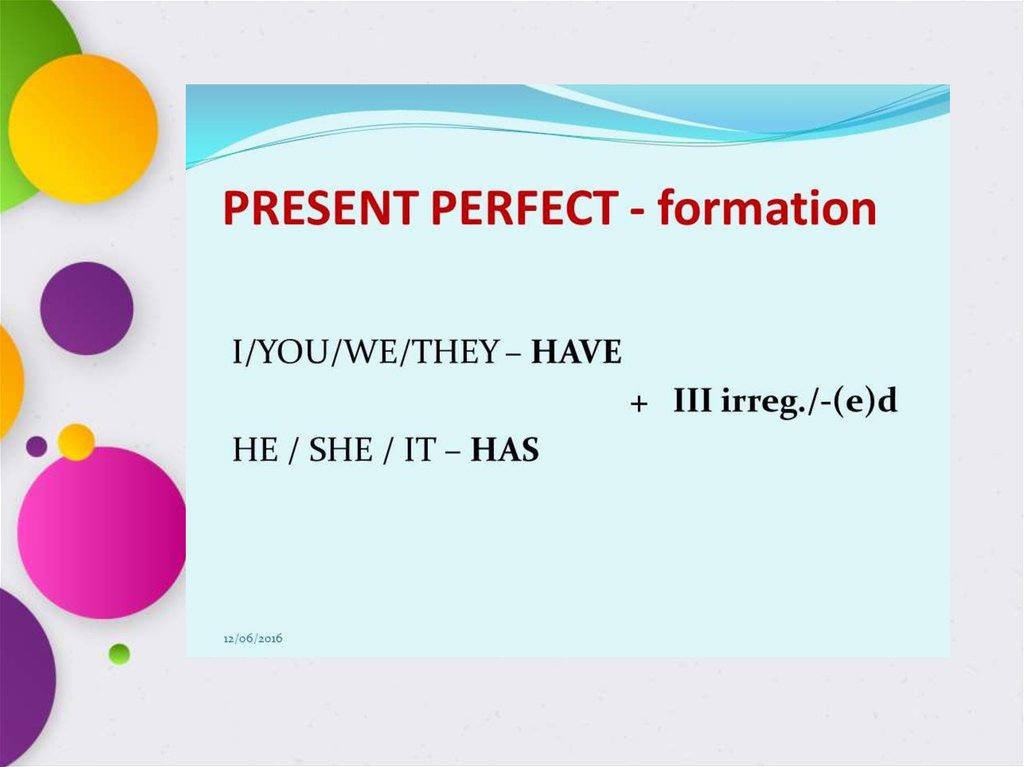 PRESENT PERFECT - formation

I/YOU/WE/THEY – HAVE

+ III irreg./-(e)d

HE / SHE / IT – HAS

12/06/2016